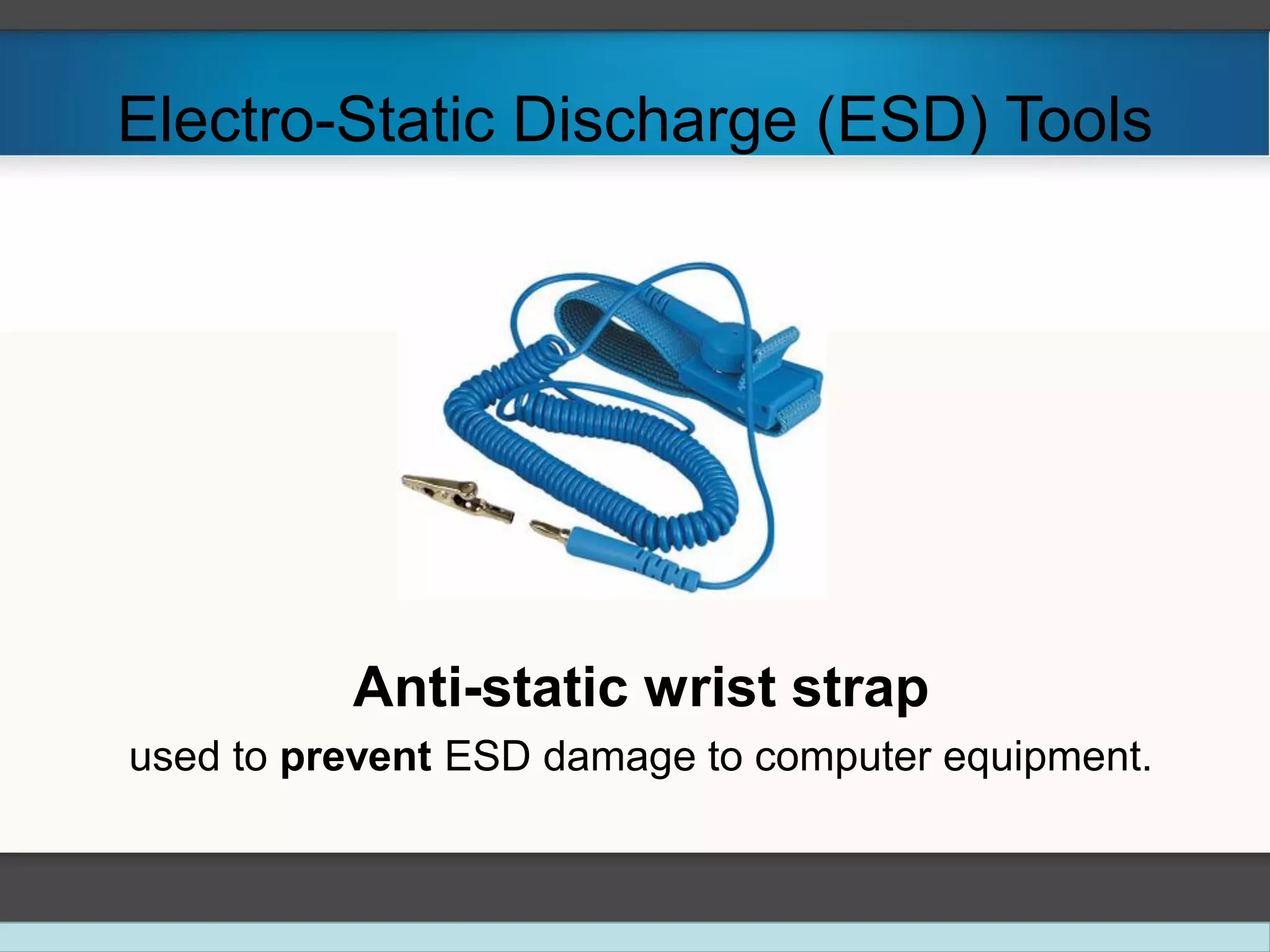 Electro-Static Discharge (ESD) Tools

Anti-static wrist strap

used to prevent ESD damage to computer equipment.